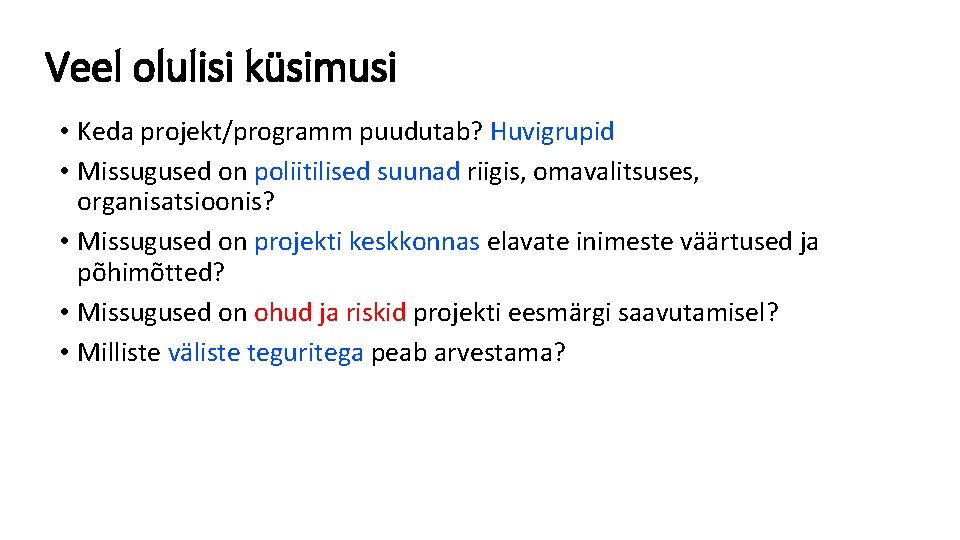 Veel olulisi küsimusi

• Keda projekt/programm puudutab? Huvigrupid
• Missugused on poliitilised suunad riigis, omavalitsuses, organisatsioonis?
• Missugused on projekti keskkonnas elavate inimeste väärtused ja põhimõtted?
• Missugused on ohud ja riskid projekti eesmärgi saavutamisel?
• Milliste väliste teguritega peab arvestama?